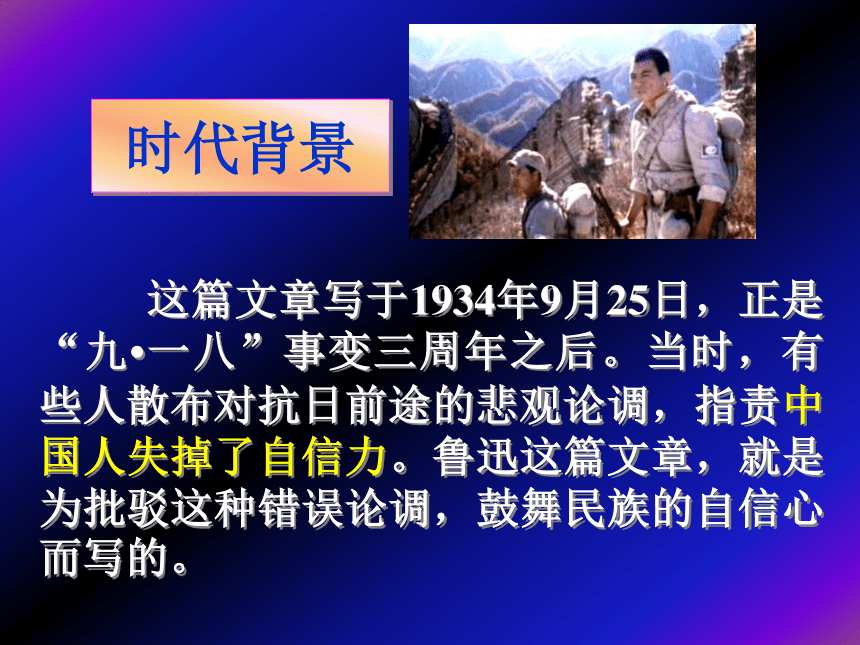 时代背景

这篇文章写于1934年9月25日，正是“九•一八”事变三周年之后。当时，有些人散布对抗日前途的悲观论调，指责中国人失掉了自信力。鲁迅这篇文章，就是为批驳这种错误论调，鼓舞民族的自信心而写的。